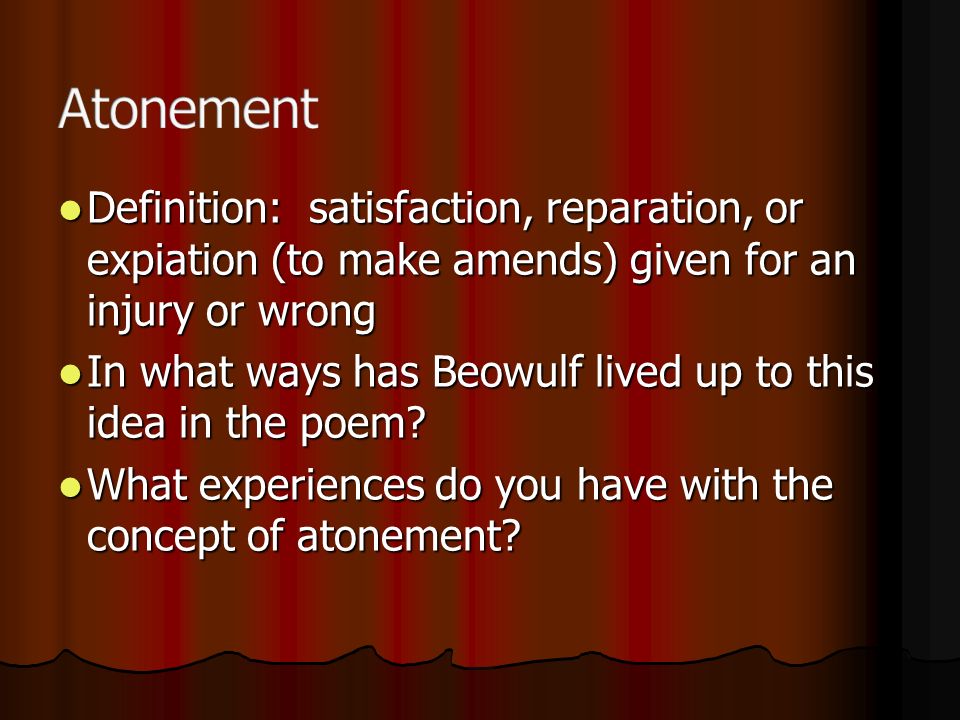 Atonement

- Definition: satisfaction, reparation, or expiation (to make amends) given for an injury or wrong
- In what ways has Beowulf lived up to this idea in the poem?
- What experiences do you have with the concept of atonement?